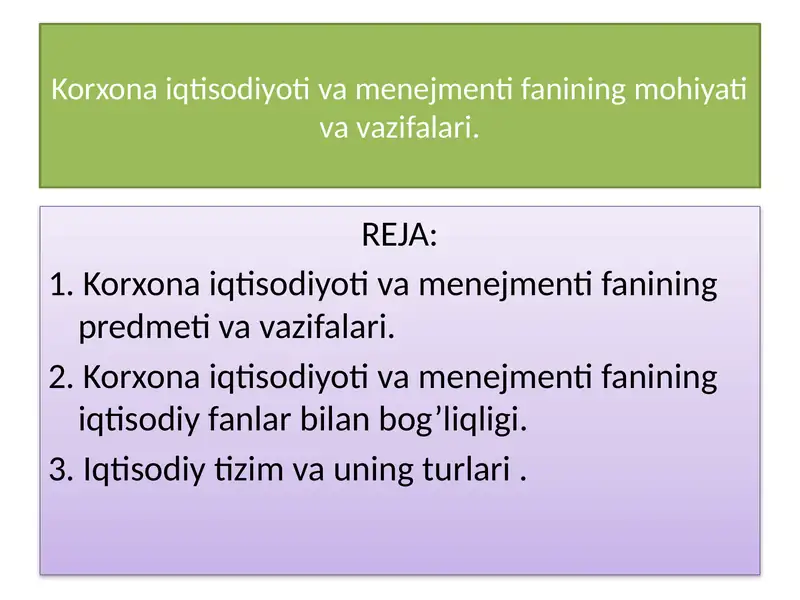 Korxona iqtisodiyoti va menejmenti fanining mohiyati va vazifalari.

REJA:

1. Korxona iqtisodiyoti va menejmenti fanining predmeti va vazifalari.

2. Korxona iqtisodiyoti va menejmenti fanining iqtisodiy fanlar bilan bog’liqligi.

3. Iqtisodiy tizim va uning turlari .